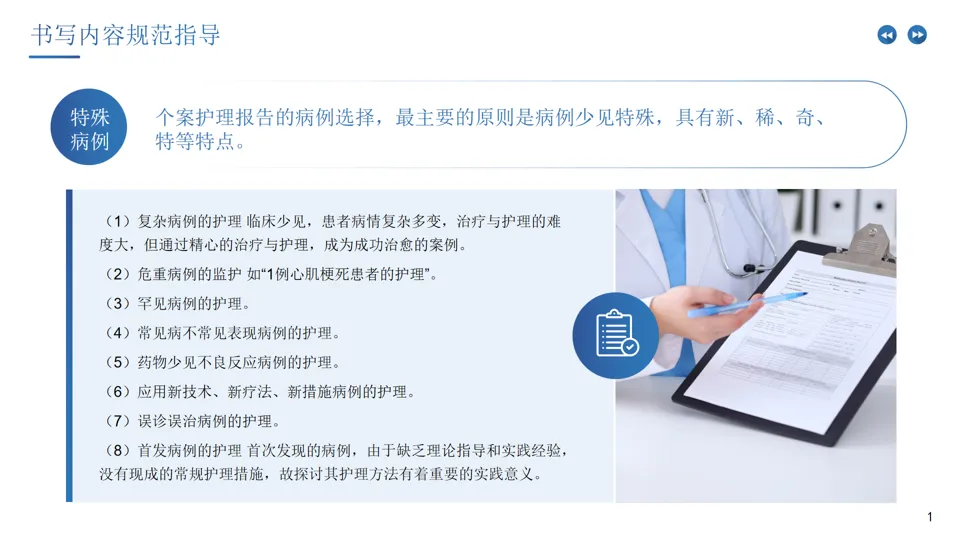 书写内容规范指导

特殊病例

个案护理报告的病例选择，最主要的原则是病例少见特殊，具有新、稀、奇、特等特点。

（1）复杂病例的护理 临床少见，患者病情复杂多变，治疗与护理的难度大，但通过精心的治疗与护理，成为成功治愈的案例。

（2）危重病例的监护 如“1例心肌梗死患者的护理”。

（3）罕见病例的护理。

（4）常见病不常见表现病例的护理。

（5）药物少见不良反应病例的护理。

（6）应用新技术、新疗法、新措施病例的护理。

（7）误诊误治病例的护理。

（8）首发病例的护理 首次发现的病例，由于缺乏理论指导和实践经验，没有现成的常规护理措施，故探讨其护理方法有着重要的实践意义。

1